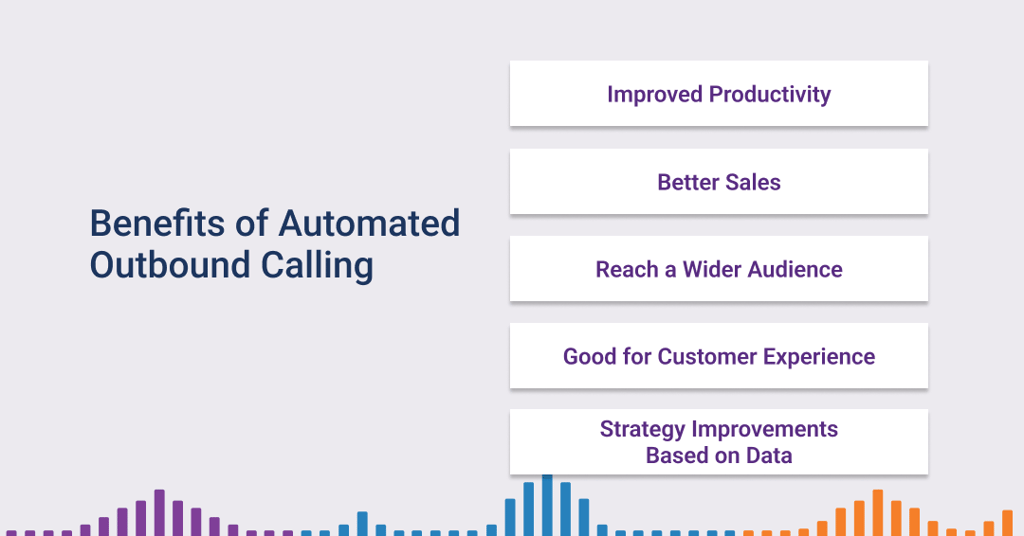 Benefits of Automated Outbound Calling

Improved Productivity

Better Sales

Reach a Wider Audience

Good for Customer Experience

Strategy Improvements Based on Data